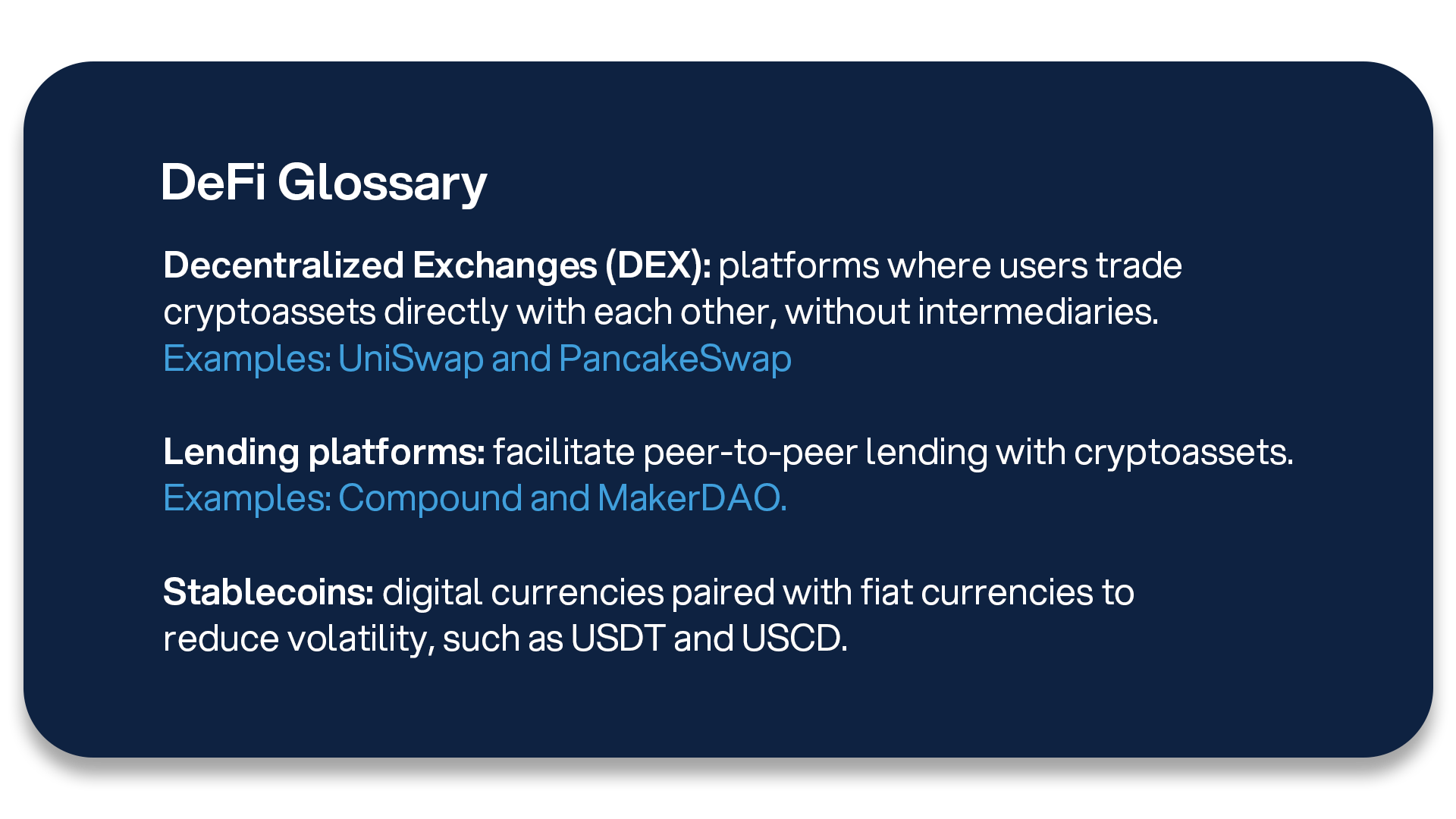 DeFi Glossary

Decentralized Exchanges (DEX): platforms where users trade cryptoassets directly with each other, without intermediaries.
Examples: UniSwap and PancakeSwap

Lending platforms: facilitate peer-to-peer lending with cryptoassets.
Examples: Compound and MakerDAO.

Stablecoins: digital currencies paired with fiat currencies to reduce volatility, such as USDT and USCD.